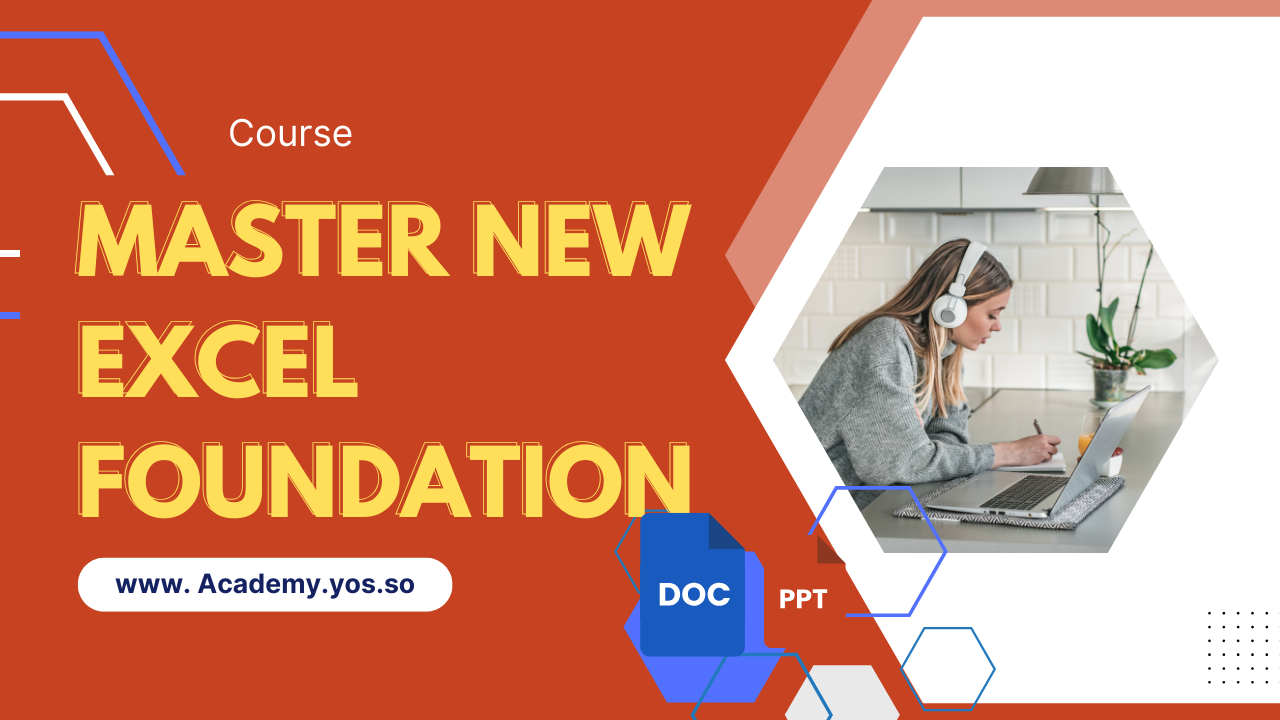 Course

MASTER NEW EXCEL FOUNDATION

www. Academy.yos.so

DOC

PPT